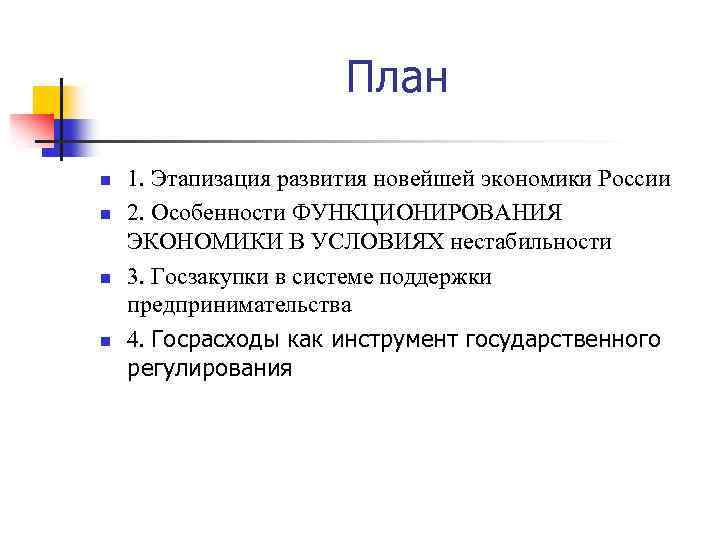 План

1. Этапизация развития новейшей экономики России

2. Особенности ФУНКЦИОНИРОВАНИЯ ЭКОНОМИКИ В УСЛОВИЯХ нестабильности

3. Госзакупки в системе поддержки предпринимательства

4. Госрасходы как инструмент государственного регулирования